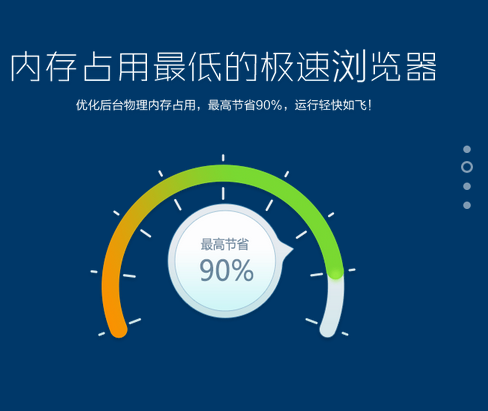 内存占用最低的极速浏览器

优化后台物理内存占用，最高节省90%，运行轻快如飞！

最高节省
90%